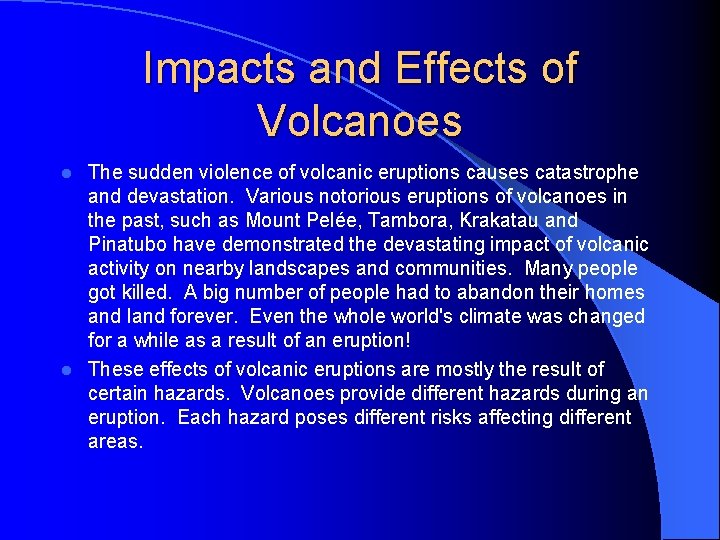 Impacts and Effects of Volcanoes

- The sudden violence of volcanic eruptions causes catastrophe and devastation. Various notorious eruptions of volcanoes in the past, such as Mount Pelée, Tambora, Krakatau and Pinatubo have demonstrated the devastating impact of volcanic activity on nearby landscapes and communities. Many people got killed. A big number of people had to abandon their homes and land forever. Even the whole world's climate was changed for a while as a result of an eruption!
- These effects of volcanic eruptions are mostly the result of certain hazards. Volcanoes provide different hazards during an eruption. Each hazard poses different risks affecting different areas.